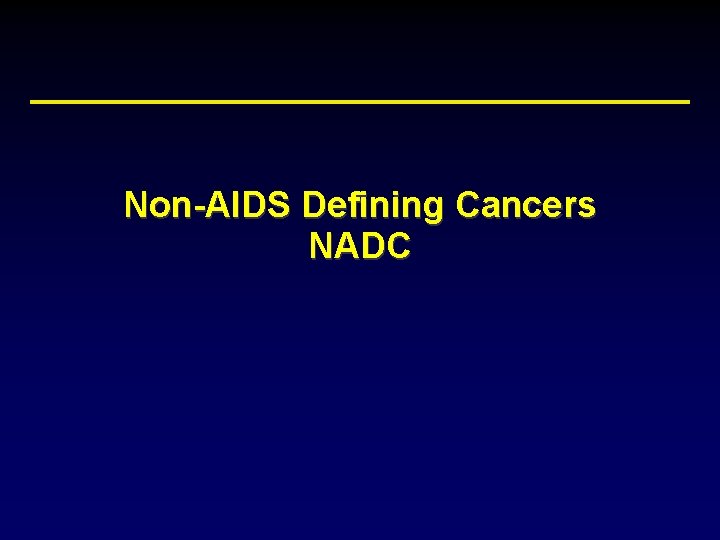 Non-AIDS Defining Cancers
NADC